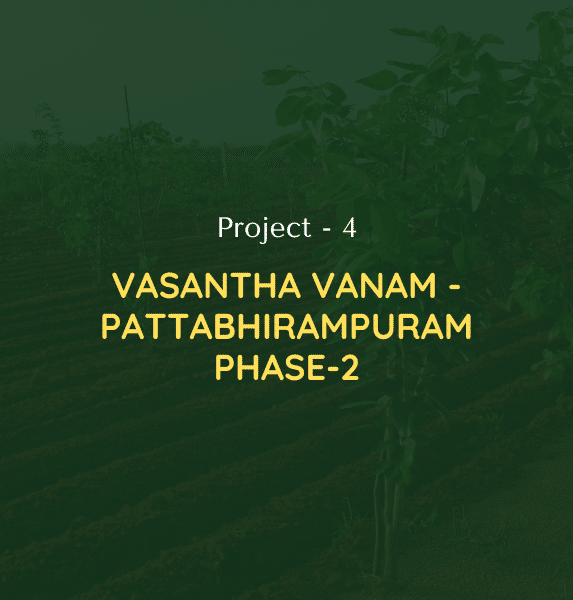 Project - 4

VASANTHA VANAM - PATTABHIRAMPURAM PHASE-2